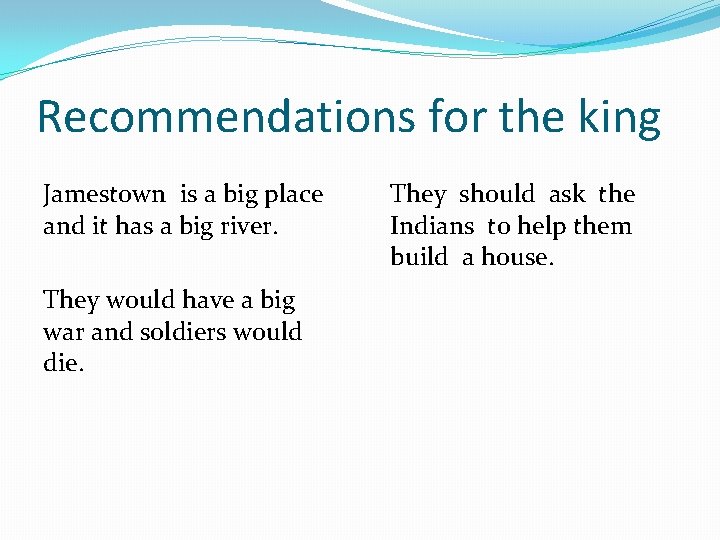 Recommendations for the king

Jamestown is a big place and it has a big river.

They would have a big war and soldiers would die.

They should ask the Indians to help them build a house.